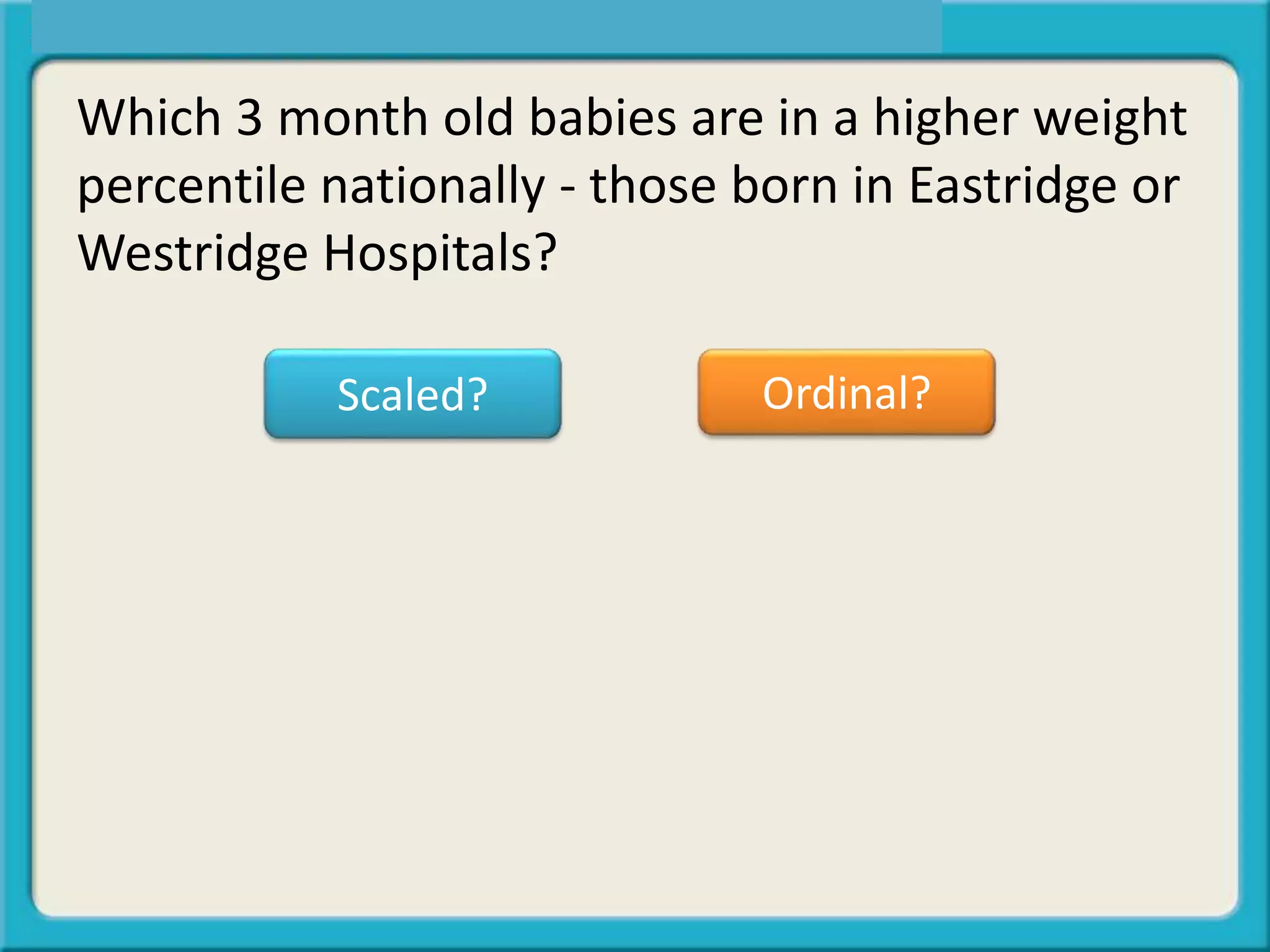 Which 3 month old babies are in a higher weight percentile nationally - those born in Eastridge or Westridge Hospitals?

Scaled?

Ordinal?